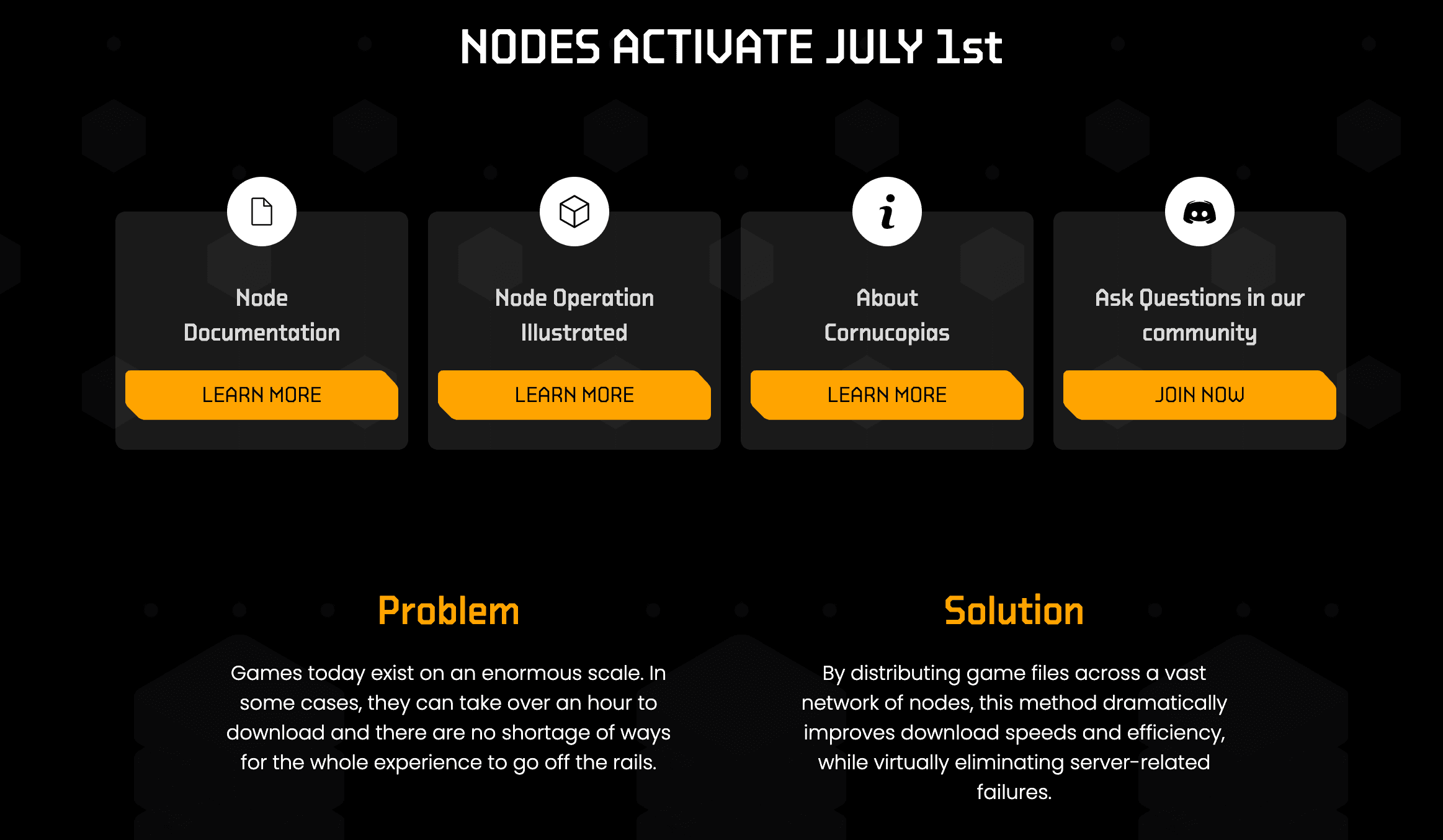 NODES ACTIVATE JULY 1st

Node Documentation

LEARN MORE

Node Operation Illustrated

LEARN MORE

About Cornucopias

LEARN MORE

Ask Questions in our community

JOIN NOW

Problem

Games today exist on an enormous scale. In some cases, they can take over an hour to download and there are no shortage of ways for the whole experience to go off the rails.

Solution

By distributing game files across a vast network of nodes, this method dramatically improves download speeds and efficiency, while virtually eliminating server-related failures.